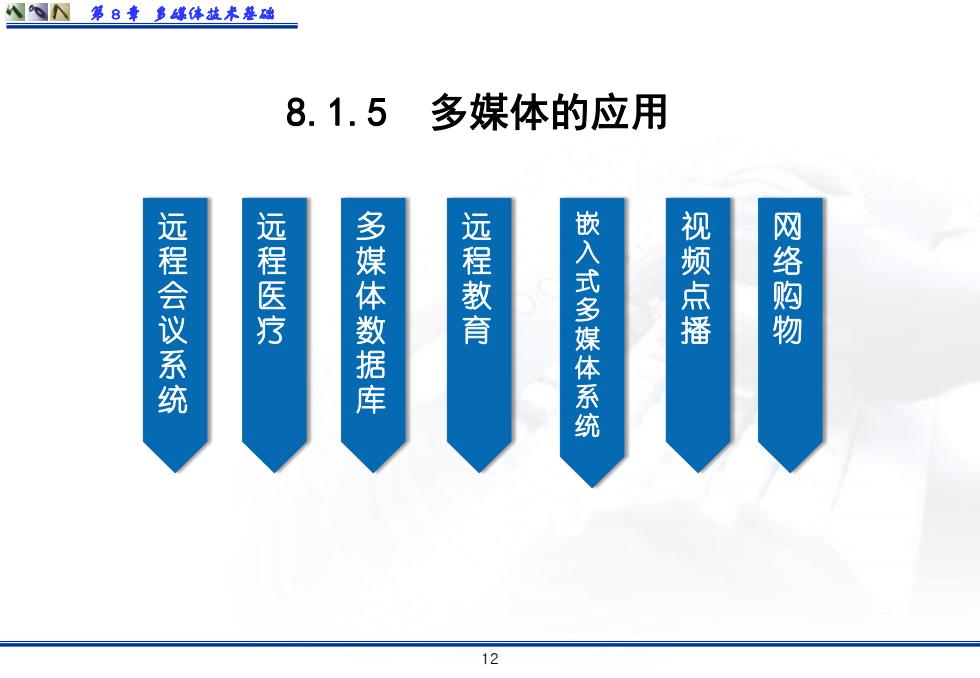 第 8 章 多媒体技术基础

8.1.5 多媒体的应用

远程会议系统

远程医疗

多媒体数据库

远程教育

嵌入式多媒体系统

视频点播

网络购物

12